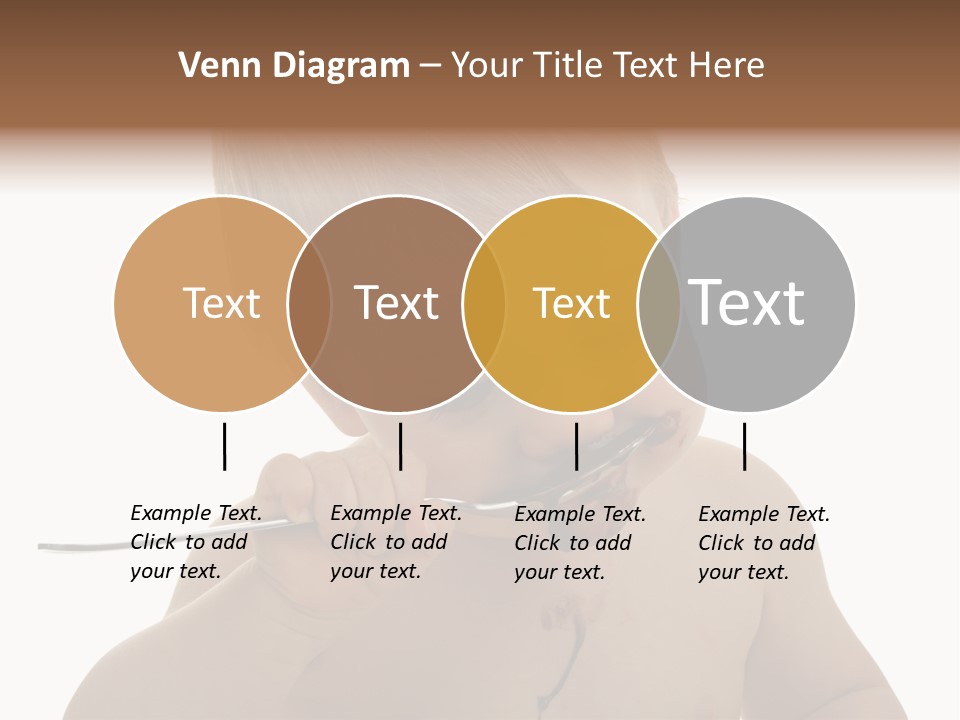 Venn Diagram – Your Title Text Here

Text

Text

Text

Text

Example Text. Click to add your text.

Example Text. Click to add your text.

Example Text. Click to add your text.

Example Text. Click to add your text.